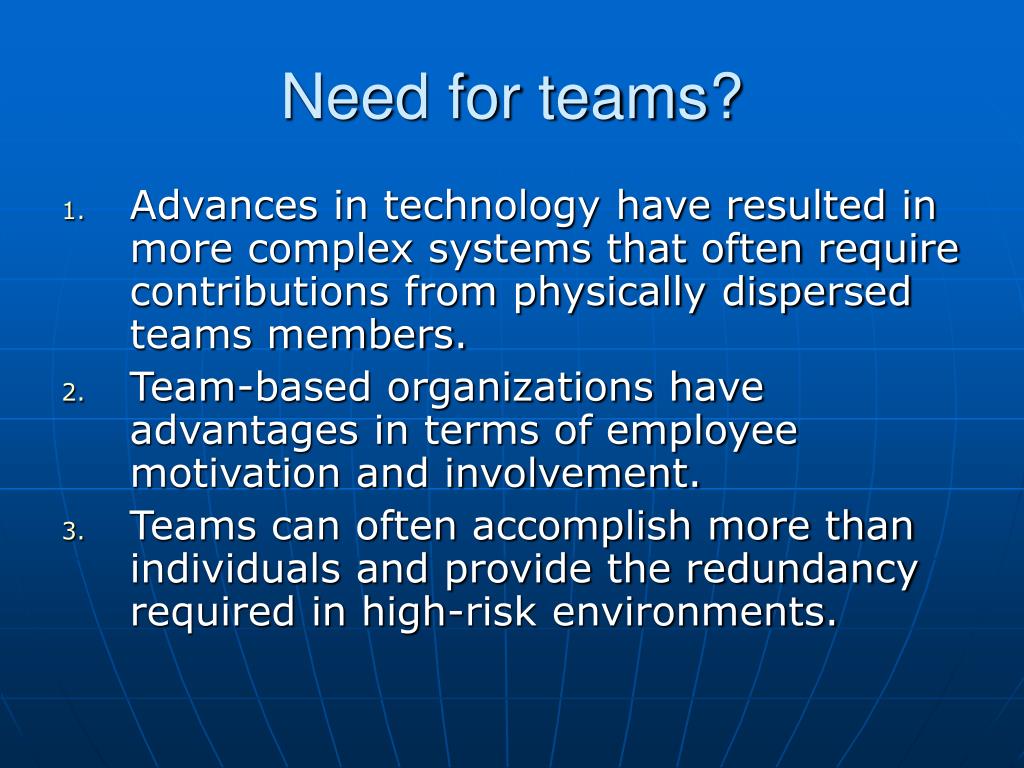 Need for teams?

1. Advances in technology have resulted in more complex systems that often require contributions from physically dispersed teams members.
2. Team-based organizations have advantages in terms of employee motivation and involvement.
3. Teams can often accomplish more than individuals and provide the redundancy required in high-risk environments.